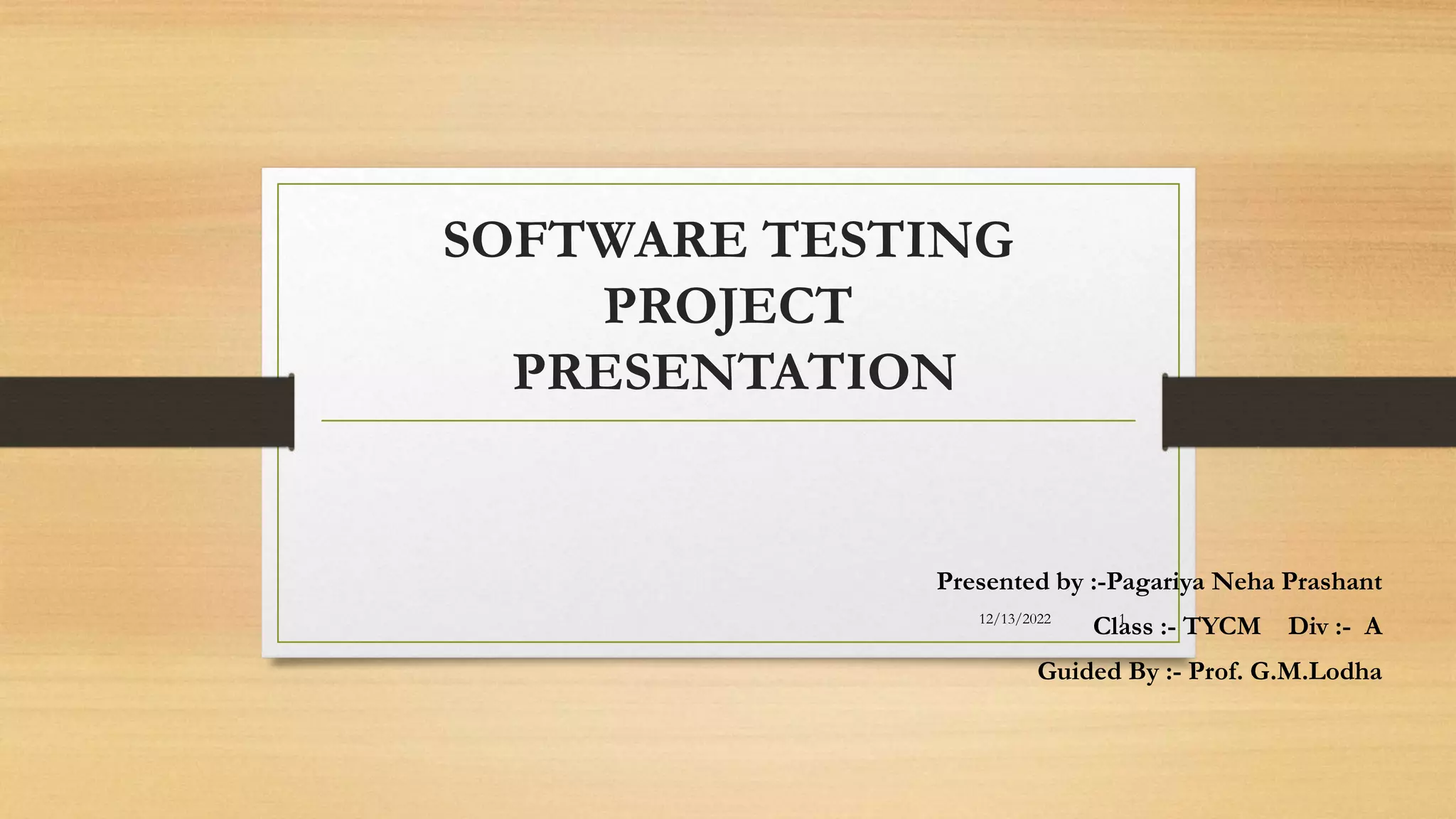 SOFTWARE TESTING PROJECT PRESENTATION

Presented by :-Pagariya Neha Prashant

12/13/2022

1

Class :- TYCM Div :- A

Guided By :- Prof. G.M.Lodha